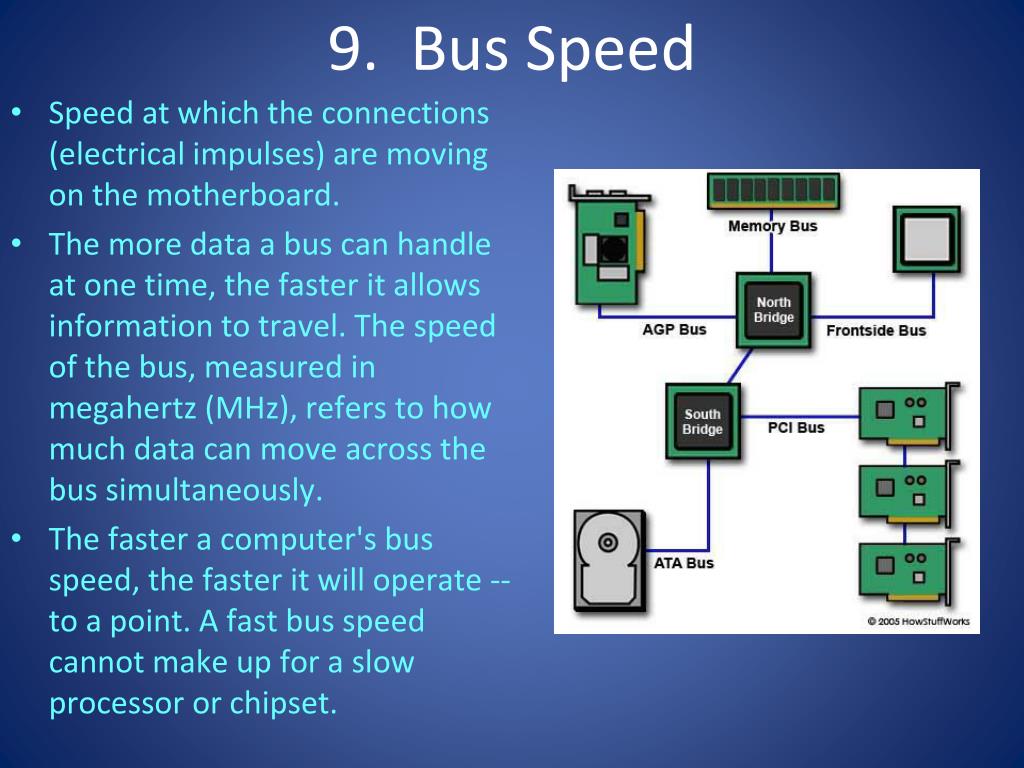 9. Bus Speed

• Speed at which the connections (electrical impulses) are moving on the motherboard.
• The more data a bus can handle at one time, the faster it allows information to travel. The speed of the bus, measured in megahertz (MHz), refers to how much data can move across the bus simultaneously.
• The faster a computer's bus speed, the faster it will operate -- to a point. A fast bus speed cannot make up for a slow processor or chipset.

Memory Bus
North Bridge
AGP Bus
Frontside Bus
South Bridge
PCI Bus
ATA Bus
© 2005 HowStuffWorks